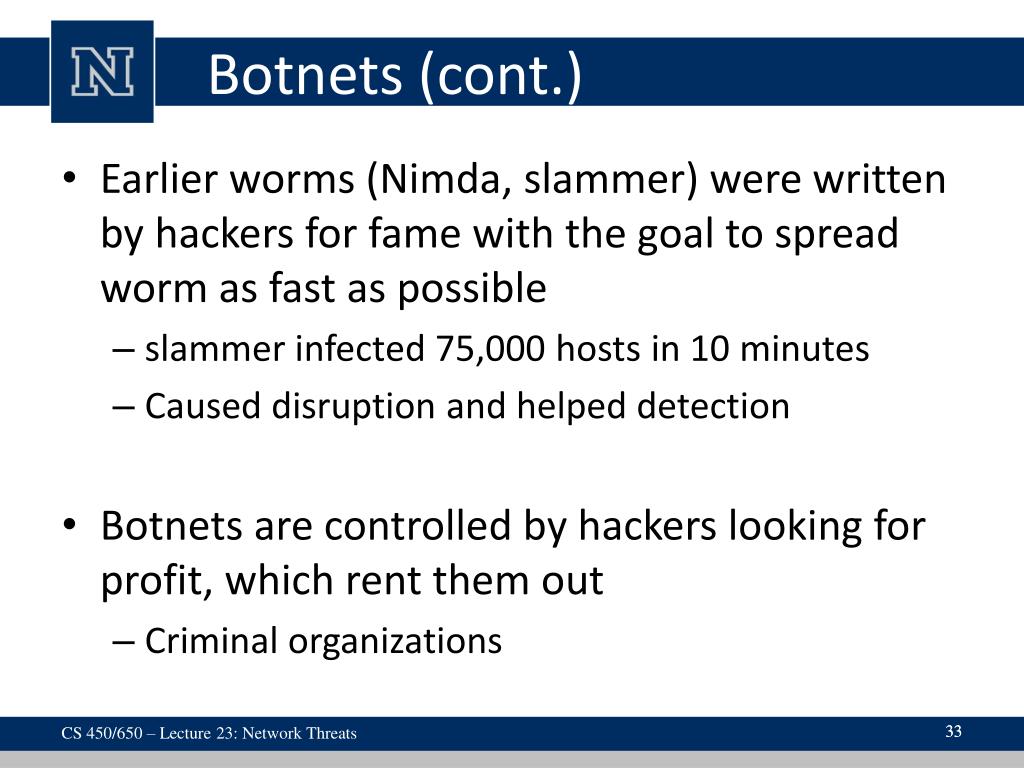 N

Botnets (cont.)

• Earlier worms (Nimda, slammer) were written by hackers for fame with the goal to spread worm as fast as possible
– slammer infected 75,000 hosts in 10 minutes
– Caused disruption and helped detection

• Botnets are controlled by hackers looking for profit, which rent them out
– Criminal organizations

CS 450/650 – Lecture 23: Network Threats

33